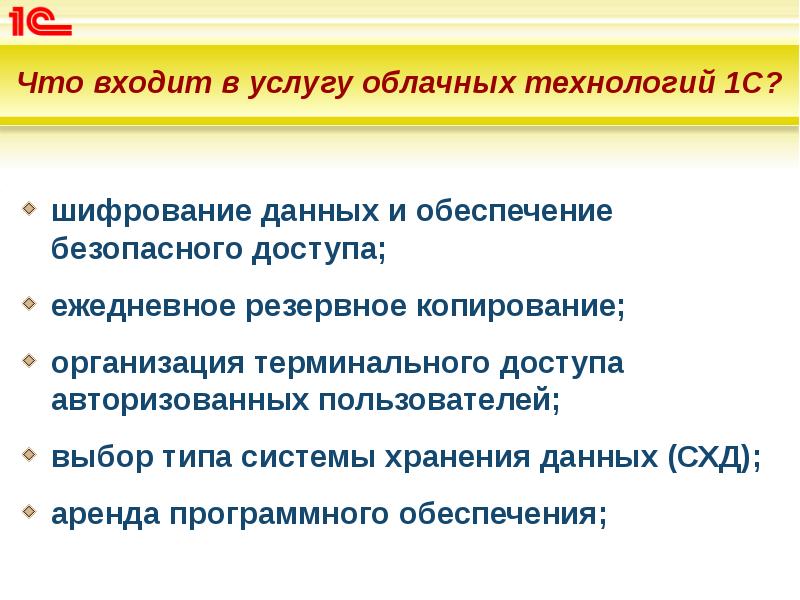 1С

Что входит в услугу облачных технологий 1С?

шифрование данных и обеспечение безопасного доступа;

ежедневное резервное копирование;

организация терминального доступа авторизованных пользователей;

выбор типа системы хранения данных (СХД);

аренда программного обеспечения;